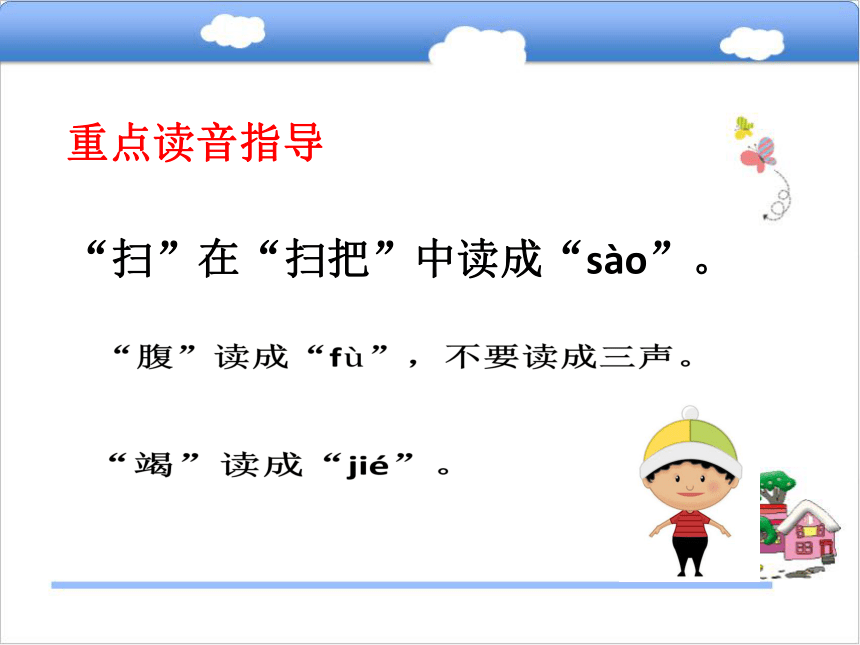 重点读音指导

“扫”在“扫把”中读成“sào”。

“腹”读成“fù”，不要读成三声。

“竭”读成“jié”。